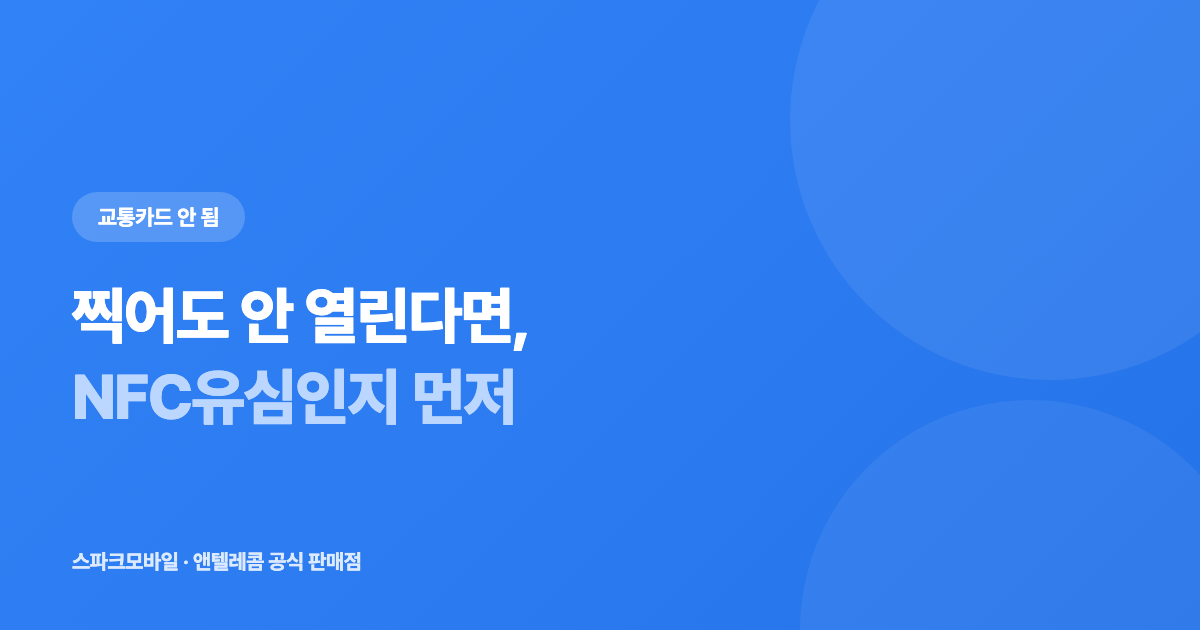 교통카드 안 됨

찍어도 안 열린다면,
NFC유심인지 먼저

스파크모바일 · 앤텔레콤 공식 판매점